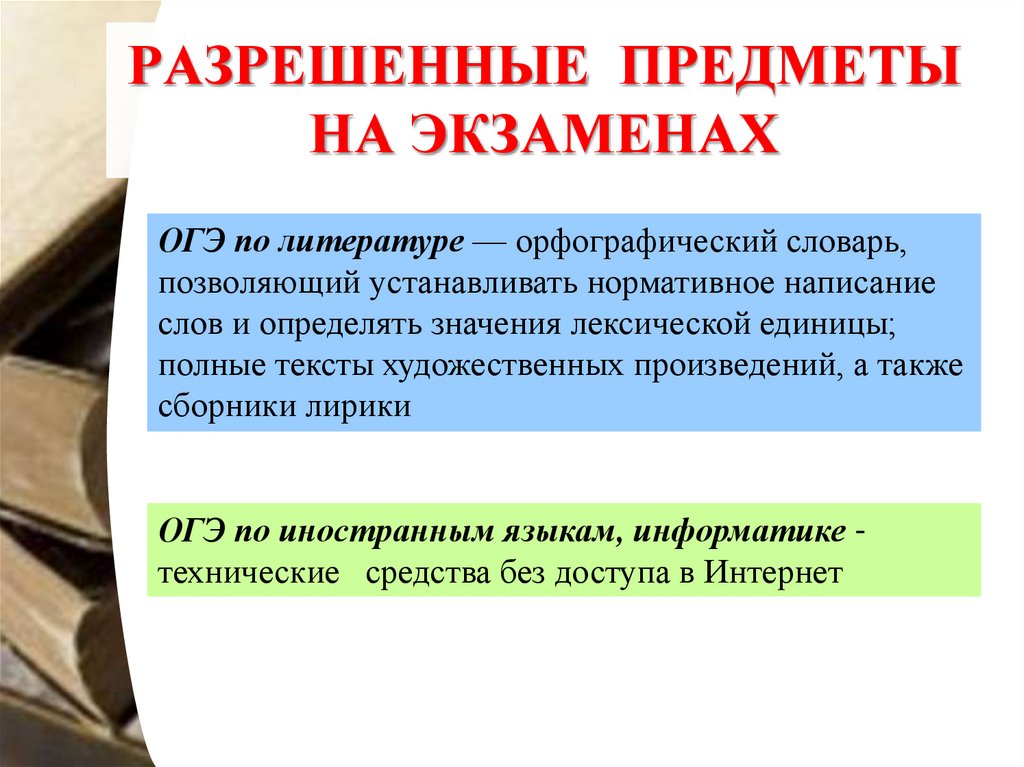 РАЗРЕШЕННЫЕ ПРЕДМЕТЫ НА ЭКЗАМЕНАХ

ОГЭ по литературе — орфографический словарь, позволяющий устанавливать нормативное написание слов и определять значения лексической единицы; полные тексты художественных произведений, а также сборники лирики

ОГЭ по иностранным языкам, информатике - технические средства без доступа в Интернет